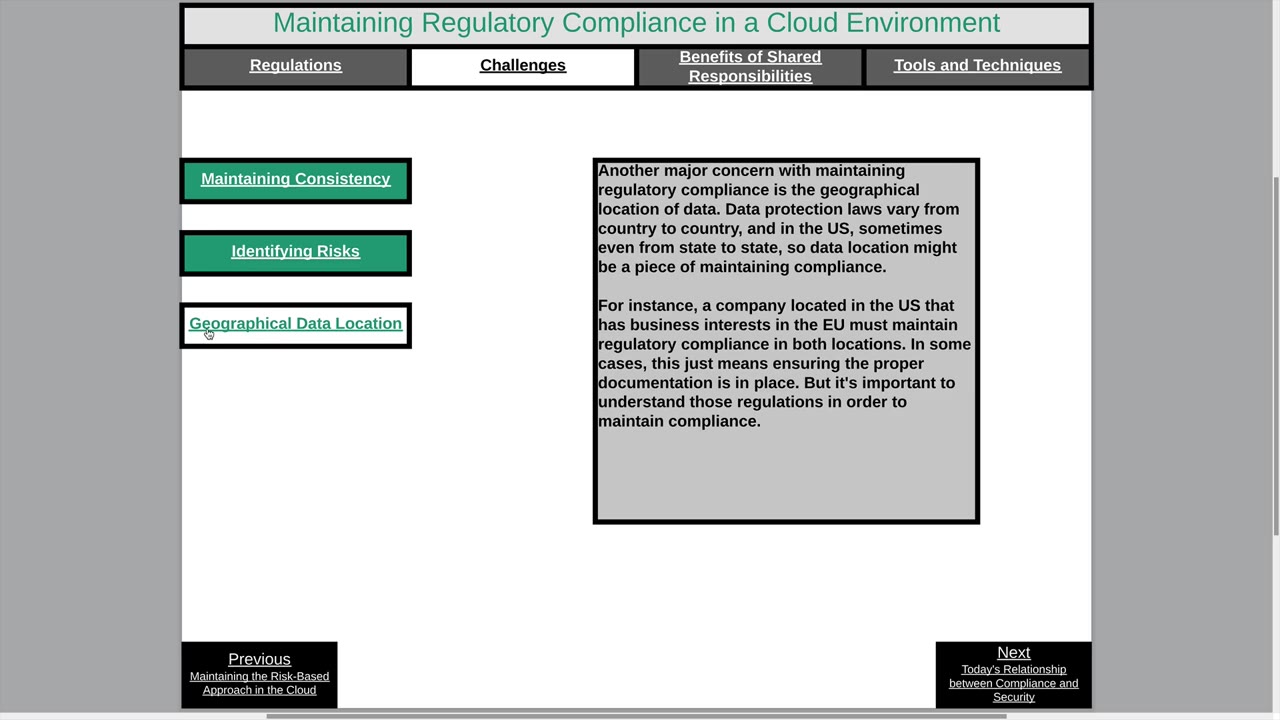 Maintaining Regulatory Compliance in a Cloud Environment

Regulations
Challenges
Benefits of Shared Responsibilities
Tools and Techniques

Maintaining Consistency

Identifying Risks

Geographical Data Location

Another major concern with maintaining regulatory compliance is the geographical location of data. Data protection laws vary from country to country, and in the US, sometimes even from state to state, so data location might be a piece of maintaining compliance.

For instance, a company located in the US that has business interests in the EU must maintain regulatory compliance in both locations. In some cases, this just means ensuring the proper documentation is in place. But it's important to understand those regulations in order to maintain compliance.

Previous
Maintaining the Risk-Based Approach in the Cloud

Next
Today's Relationship between Compliance and Security